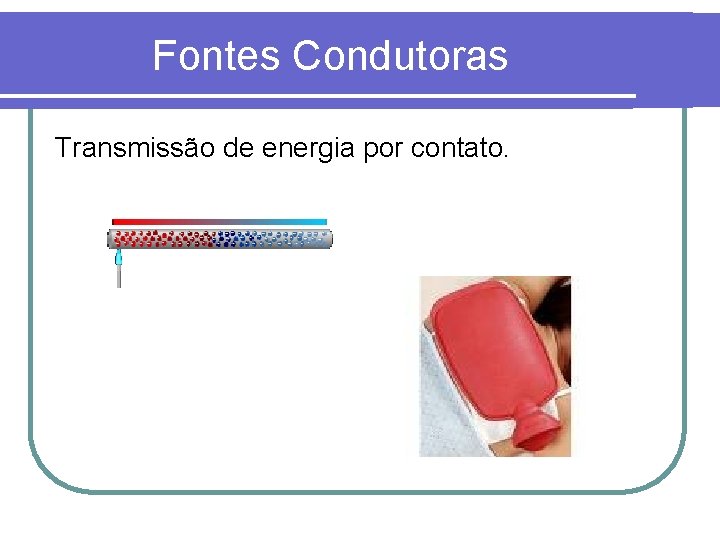 Fontes Condutoras

Transmissão de energia por contato.